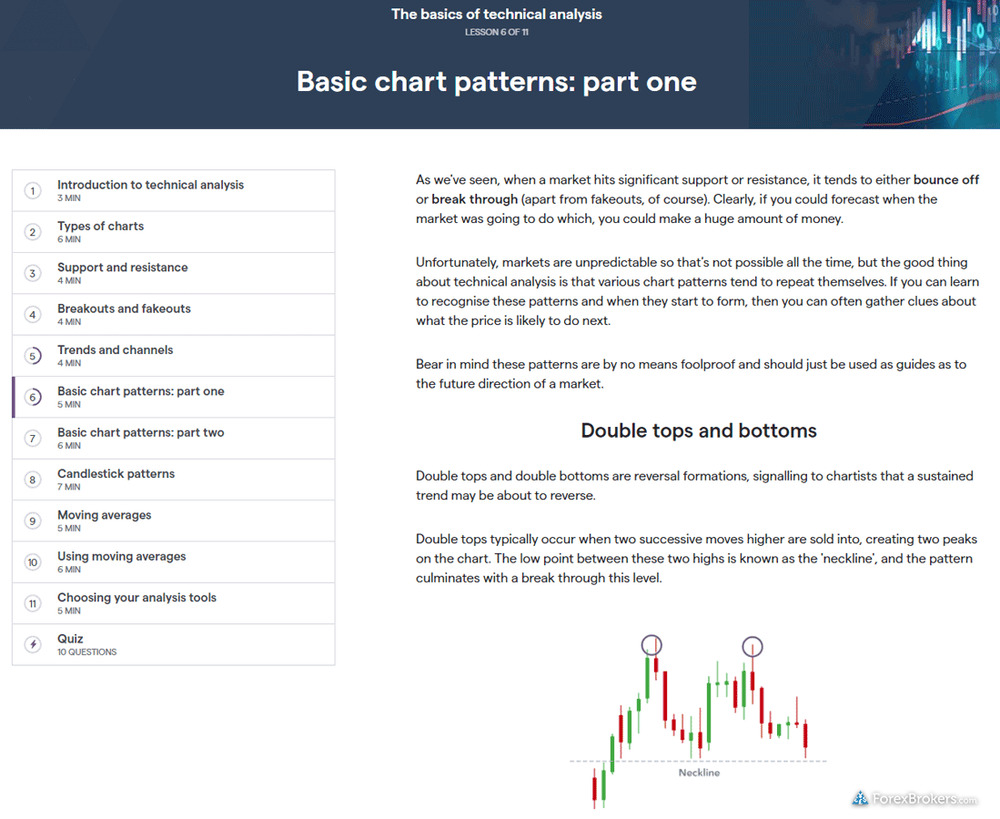 The basics of technical analysis
LESSON 6 OF 11

Basic chart patterns: part one

1 Introduction to technical analysis
3 MIN

2 Types of charts
6 MIN

3 Support and resistance
4 MIN

4 Breakouts and fakeouts
4 MIN

5 Trends and channels
4 MIN

6 Basic chart patterns: part one
5 MIN

7 Basic chart patterns: part two
6 MIN

8 Candlestick patterns
7 MIN

9 Moving averages
5 MIN

10 Using moving averages
6 MIN

11 Choosing your analysis tools
5 MIN

Quiz
10 QUESTIONS

As we've seen, when a market hits significant support or resistance, it tends to either bounce off or break through (apart from fakeouts, of course). Clearly, if you could forecast when the market was going to do which, you could make a huge amount of money.

Unfortunately, markets are unpredictable so that's not possible all the time, but the good thing about technical analysis is that various chart patterns tend to repeat themselves. If you can learn to recognise these patterns and when they start to form, then you can often gather clues about what the price is likely to do next.

Bear in mind these patterns are by no means foolproof and should just be used as guides as to the future direction of a market.

Double tops and bottoms

Double tops and double bottoms are reversal formations, signalling to chartists that a sustained trend may be about to reverse.

Double tops typically occur when two successive moves higher are sold into, creating two peaks on the chart. The low point between these two highs is known as the 'neckline', and the pattern culminates with a break through this level.

Neckline

ForexBrokers.com